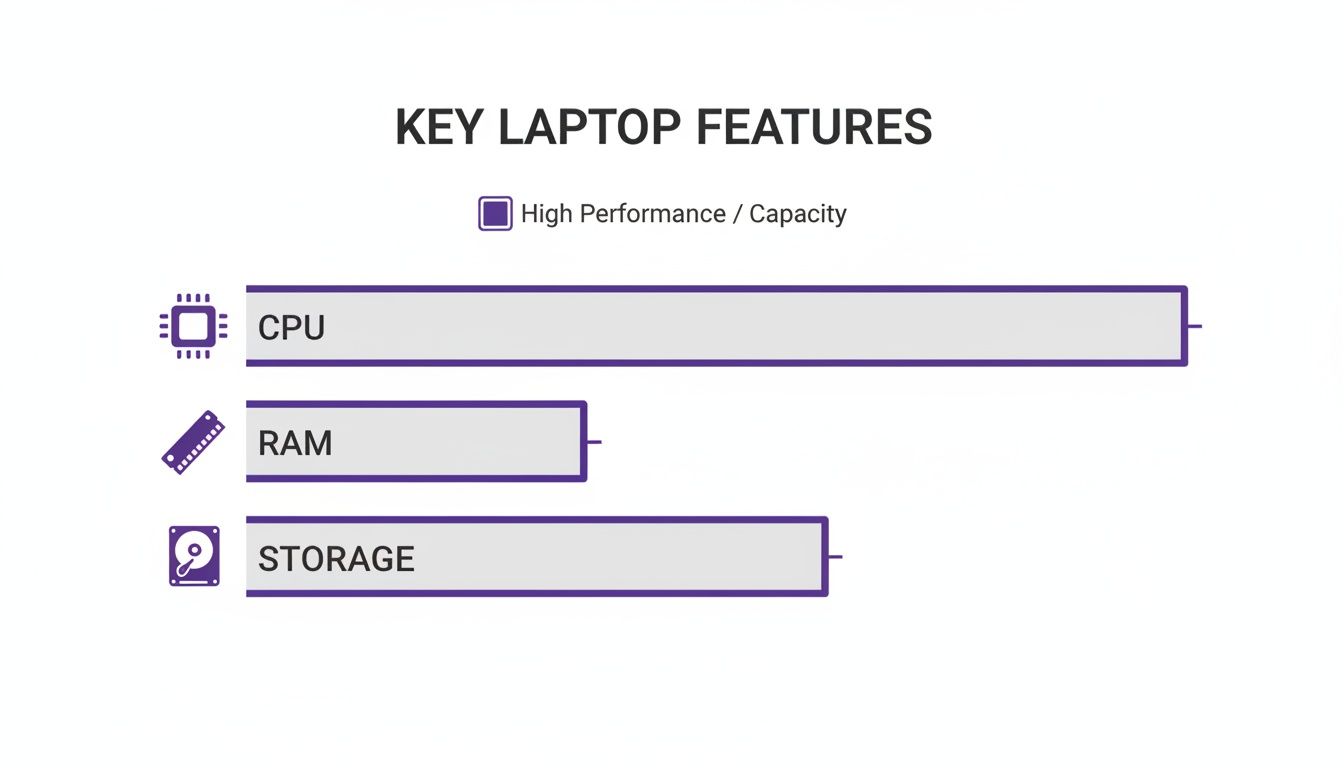 KEY LAPTOP FEATURES

High Performance / Capacity

CPU

RAM

STORAGE